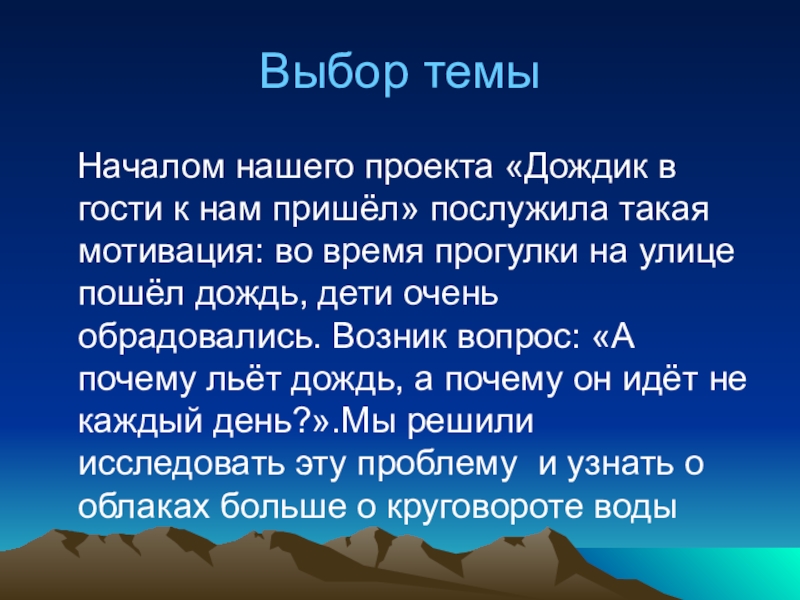 Выбор темы

Началом нашего проекта «Дождик в гости к нам пришёл» послужила такая мотивация: во время прогулки на улице пошёл дождь, дети очень обрадовались. Возник вопрос: «А почему льёт дождь, а почему он идёт не каждый день?».Мы решили исследовать эту проблему  и узнать о облаках больше о круговороте воды